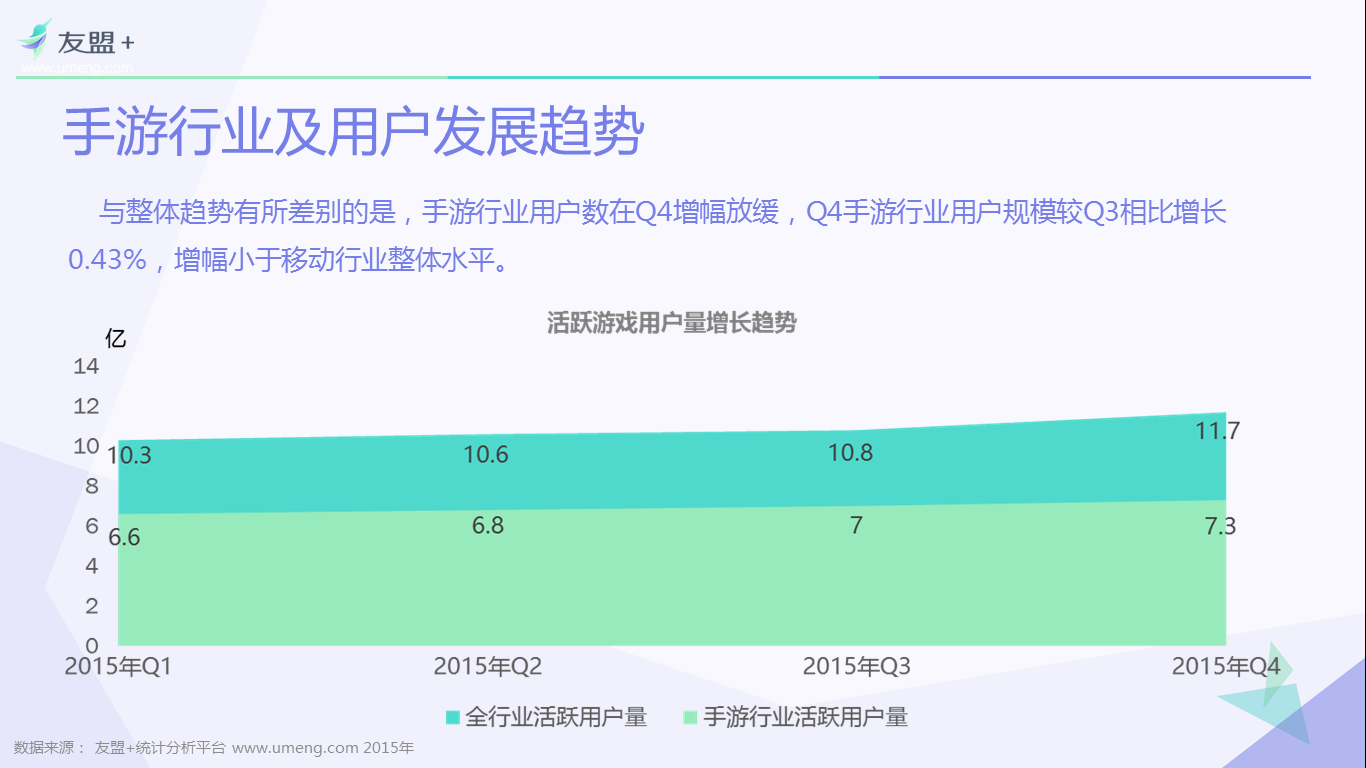 友盟+
www.umeng.com

手游行业及用户发展趋势

与整体趋势有所差别的是，手游行业用户数在Q4增幅放缓，Q4手游行业用户规模较Q3相比增长0.43%，增幅小于移动行业整体水平。

活跃游戏用户量增长趋势

亿
14
12
10
8
6
4
2
0

10.3
10.6
10.8
11.7
6.6
6.8
7
7.3

2015年Q1
2015年Q2
2015年Q3
2015年Q4

全行业活跃用户量
手游行业活跃用户量

数据来源： 友盟+统计分析平台 www.umeng.com 2015年